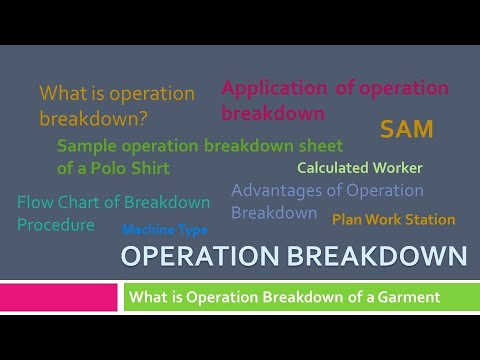 What is operation breakdown?

Application of operation breakdown

SAM

Sample operation breakdown sheet of a Polo Shirt

Calculated Worker

Advantages of Operation Breakdown

Flow Chart of Breakdown Procedure

Machine Type

Plan Work Station

OPERATION BREAKDOWN

What is Operation Breakdown of a Garment